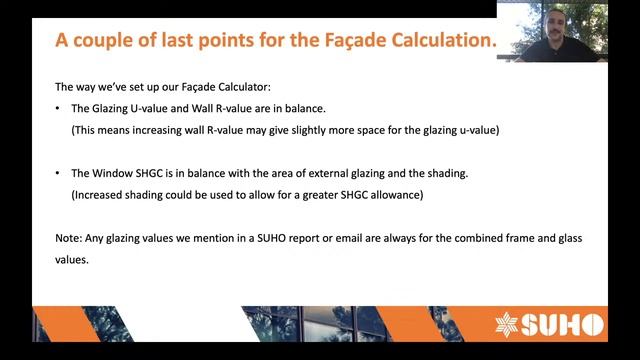 A couple of last points for the Façade Calculation.

The way we've set up our Façade Calculator:

• The Glazing U-value and Wall R-value are in balance.
(This means increasing wall R-value may give slightly more space for the glazing u-value)

• The Window SHGC is in balance with the area of external glazing and the shading.
(Increased shading could be used to allow for a greater SHGC allowance)

Note: Any glazing values we mention in a SUHO report or email are always for the combined frame and glass values.

SUHO